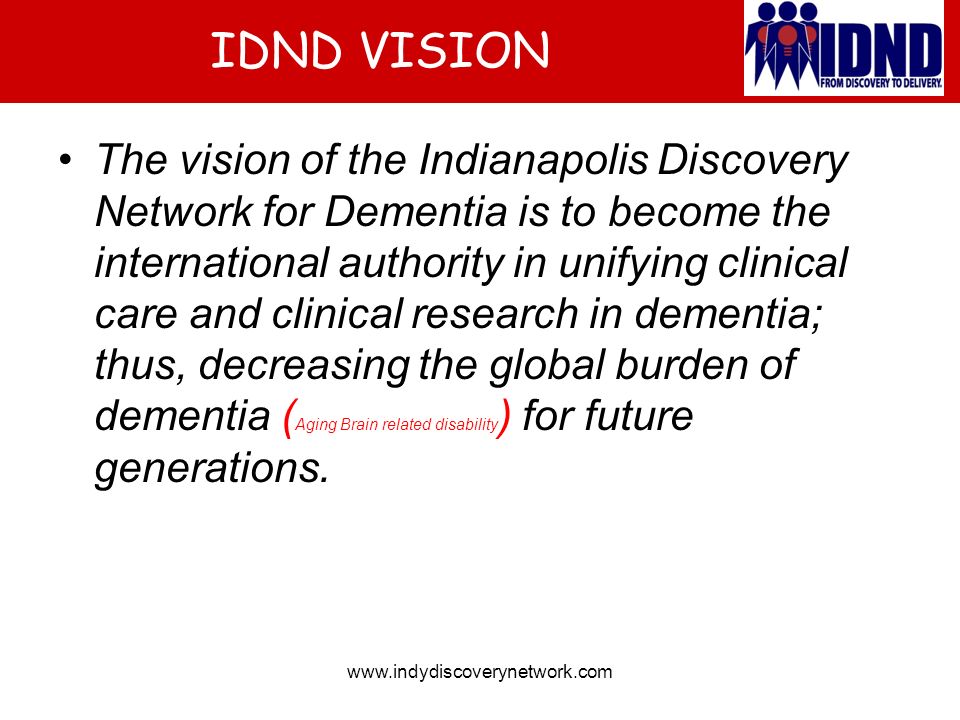 IDND VISION

IDND
FROM DISCOVERY TO DELIVERY.

• The vision of the Indianapolis Discovery Network for Dementia is to become the international authority in unifying clinical care and clinical research in dementia; thus, decreasing the global burden of dementia (Aging Brain related disability) for future generations.

www.indydiscoverynetwork.com